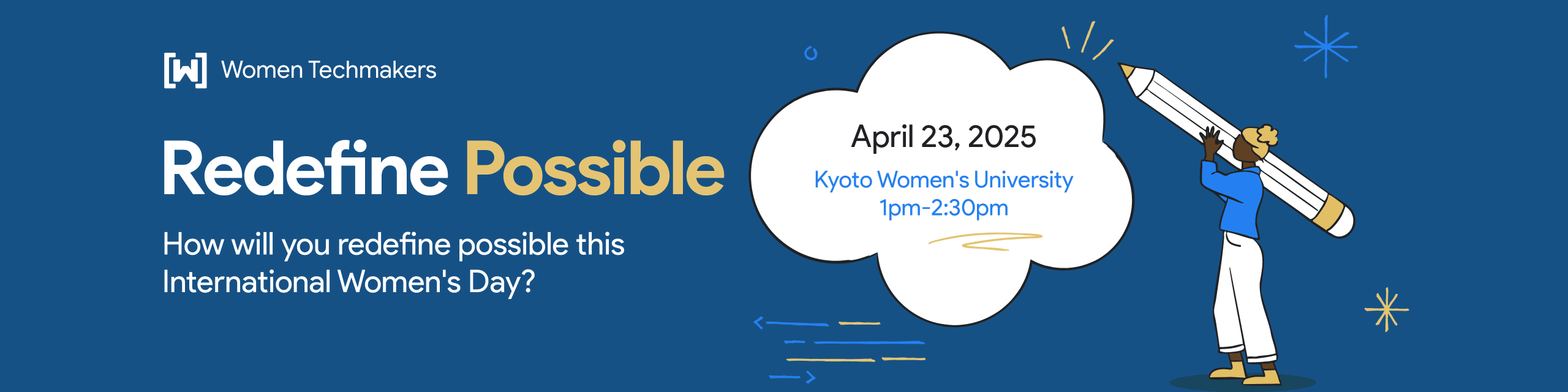 [W] Women Techmakers

Redefine Possible

How will you redefine possible this International Women's Day?

April 23, 2025

Kyoto Women's University
1pm-2:30pm